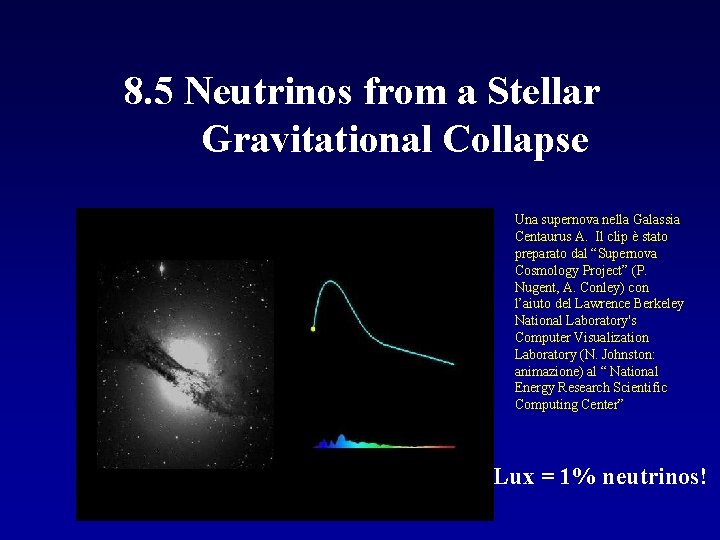 8.5 Neutrinos from a Stellar Gravitational Collapse

Una supernova nella Galassia Centaurus A. Il clip è stato preparato dal “Supernova Cosmology Project” (P. Nugent, A. Conley) con l’aiuto del Lawrence Berkeley National Laboratory's Computer Visualization Laboratory (N. Johnston: animazione) al “ National Energy Research Scientific Computing Center”

Lux = 1% neutrinos!